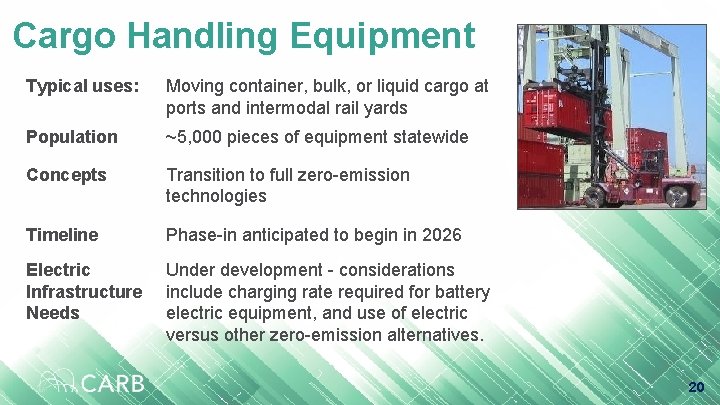 Cargo Handling Equipment

| | |
|---|---|
| Typical uses: | Moving container, bulk, or liquid cargo at ports and intermodal rail yards |
| Population | ~5,000 pieces of equipment statewide |
| Concepts | Transition to full zero-emission technologies |
| Timeline | Phase-in anticipated to begin in 2026 |
| Electric Infrastructure Needs | Under development - considerations include charging rate required for battery electric equipment, and use of electric versus other zero-emission alternatives. |

CARB

20